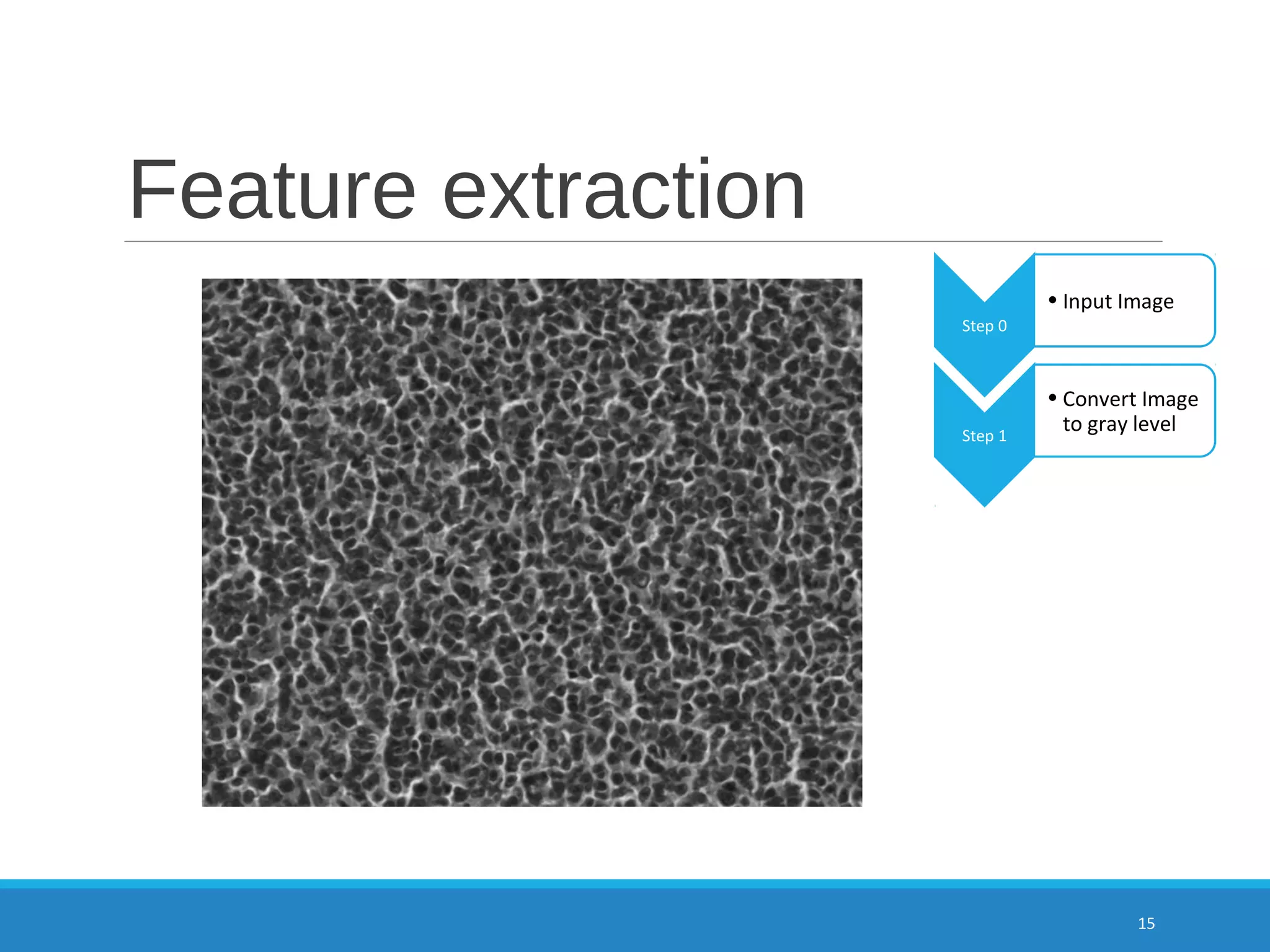 Feature extraction

Step 0

• Input Image

Step 1

• Convert Image to gray level

15